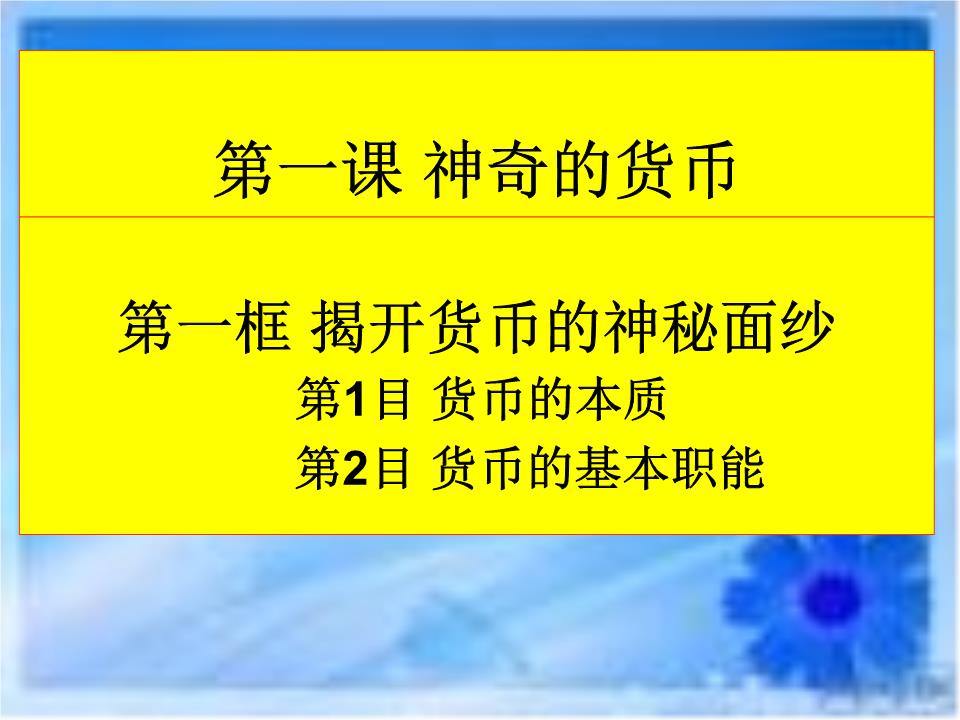 第一课 神奇的货币

第一框 揭开货币的神秘面纱

第1目 货币的本质

第2目 货币的基本职能